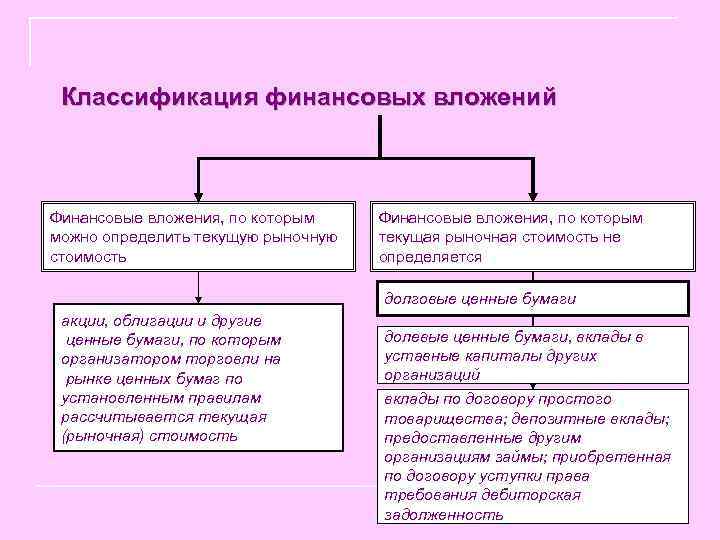 Классификация финансовых вложений

Финансовые вложения, по которым можно определить текущую рыночную стоимость

акции, облигации и другие ценные бумаги, по которым организатором торговли на рынке ценных бумаг по установленным правилам рассчитывается текущая (рыночная) стоимость

Финансовые вложения, по которым текущая рыночная стоимость не определяется

долговые ценные бумаги

долевые ценные бумаги, вклады в уставные капиталы других организаций

вклады по договору простого товарищества; депозитные вклады; предоставленные другим организациям займы; приобретенная по договору уступки права требования дебиторская задолженность